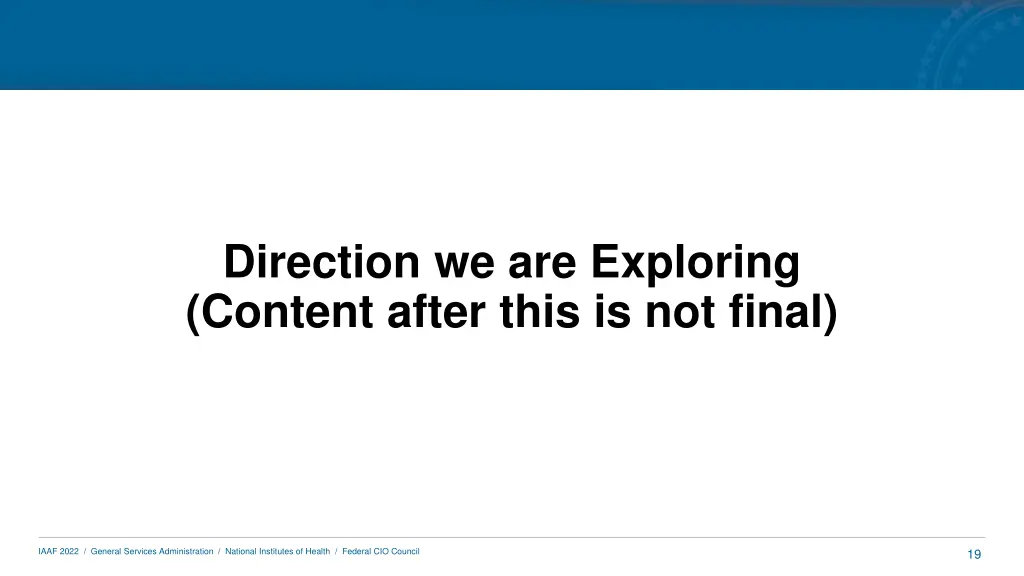 Direction we are Exploring
(Content after this is not final)

IAAF 2022 / General Services Administration / National Institutes of Health / Federal CIO Council

19